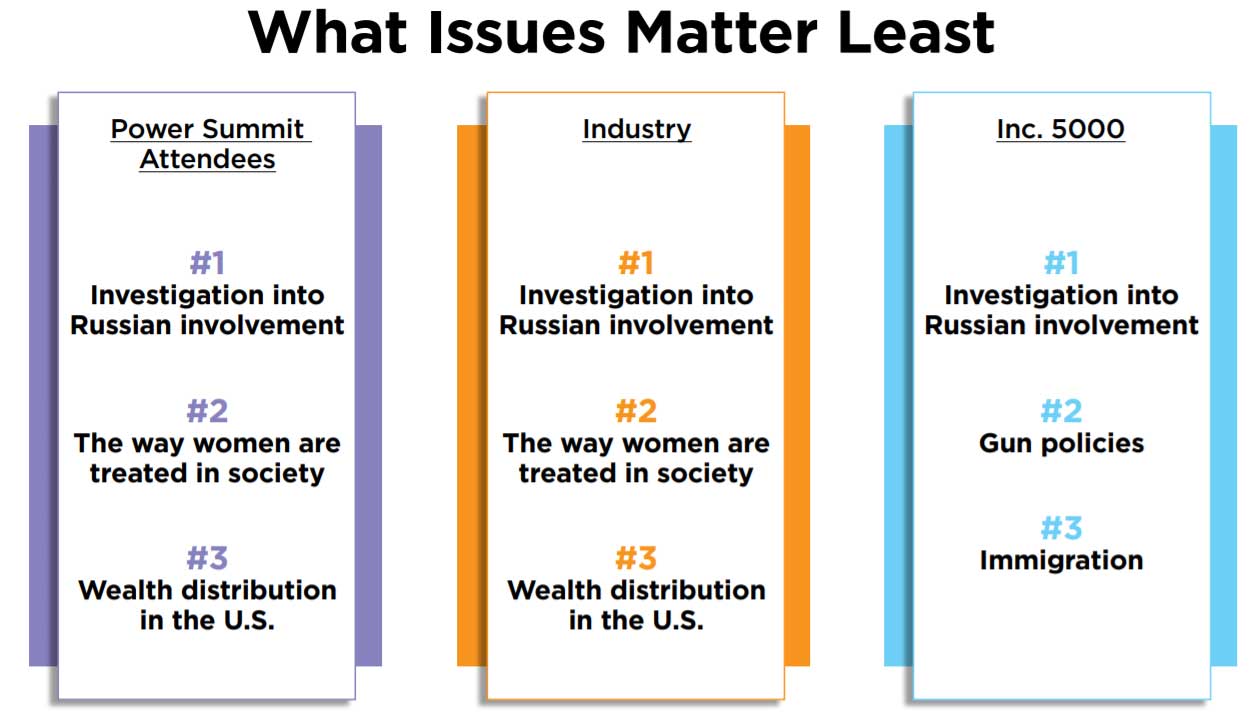 What Issues Matter Least

Power Summit Attendees

#1
Investigation into Russian involvement

#2
The way women are treated in society

#3
Wealth distribution in the U.S.

Industry

#1
Investigation into Russian involvement

#2
The way women are treated in society

#3
Wealth distribution in the U.S.

Inc. 5000

#1
Investigation into Russian involvement

#2
Gun policies

#3
Immigration